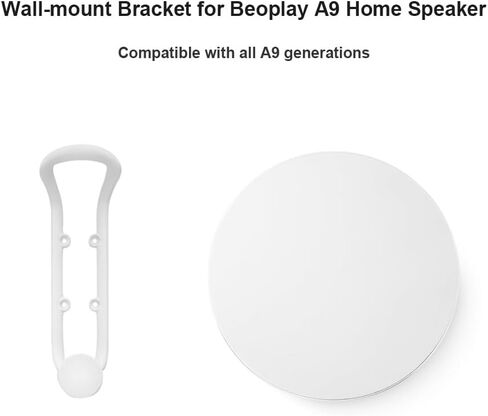 Wall-mount Bracket for Beoplay A9 Home Speaker

Compatible with all A9 generations